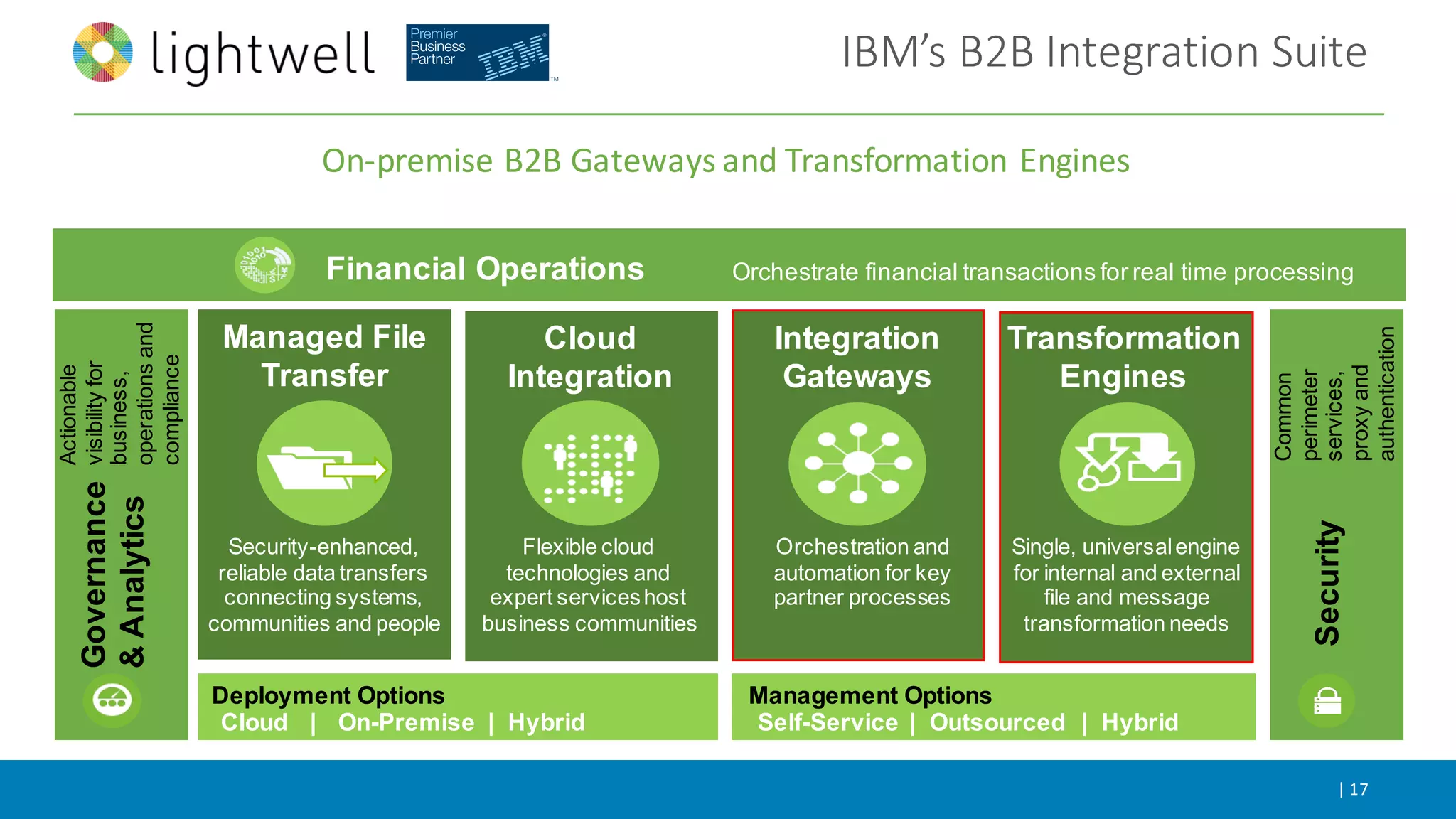 lightwell

Premier Business Partner IBM

IBM's B2B Integration Suite

On-premise B2B Gateways and Transformation Engines

Financial Operations

Orchestrate financial transactions for real time processing

Governance & Analytics

Actionable visibility for business, operations and compliance

Managed File Transfer

Security-enhanced, reliable data transfers connecting systems, communities and people

Cloud Integration

Flexible cloud technologies and expert services host business communities

Integration Gateways

Orchestration and automation for key partner processes

Transformation Engines

Single, universal engine for internal and external file and message transformation needs

Security

Common perimeter services, proxy and authentication

Deployment Options
Cloud | On-Premise | Hybrid

Management Options
Self-Service | Outsourced | Hybrid

| 17